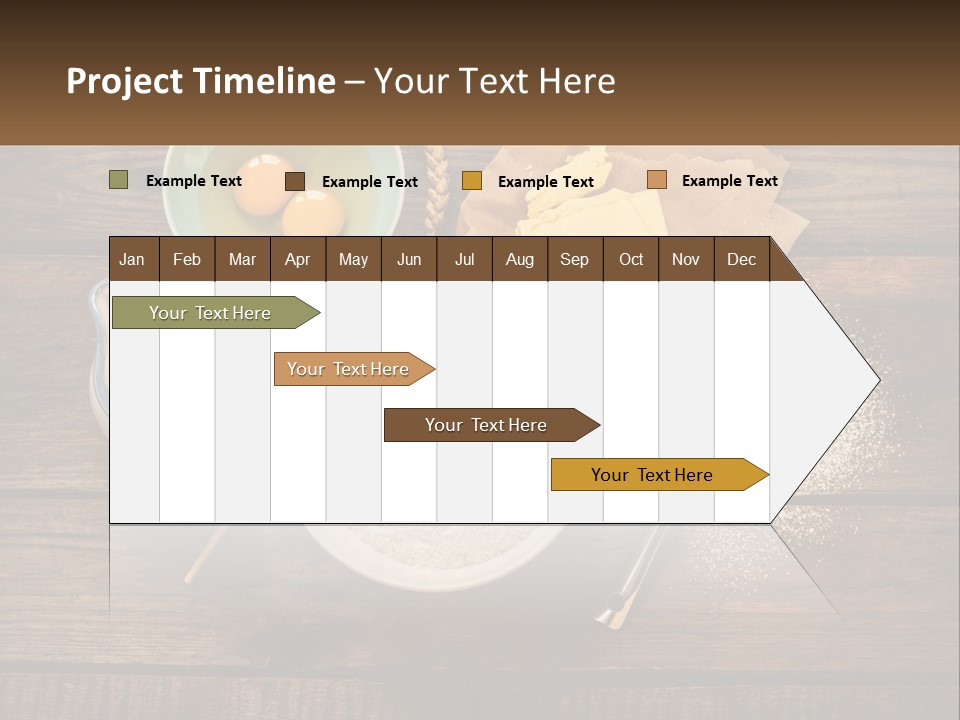 Project Timeline – Your Text Here

Example Text
Example Text
Example Text
Example Text

| Jan | Feb | Mar | Apr | May | Jun | Jul | Aug | Sep | Oct | Nov | Dec |
|---|---|---|---|---|---|---|---|---|---|---|---|

Your Text Here
Your Text Here
Your Text Here
Your Text Here